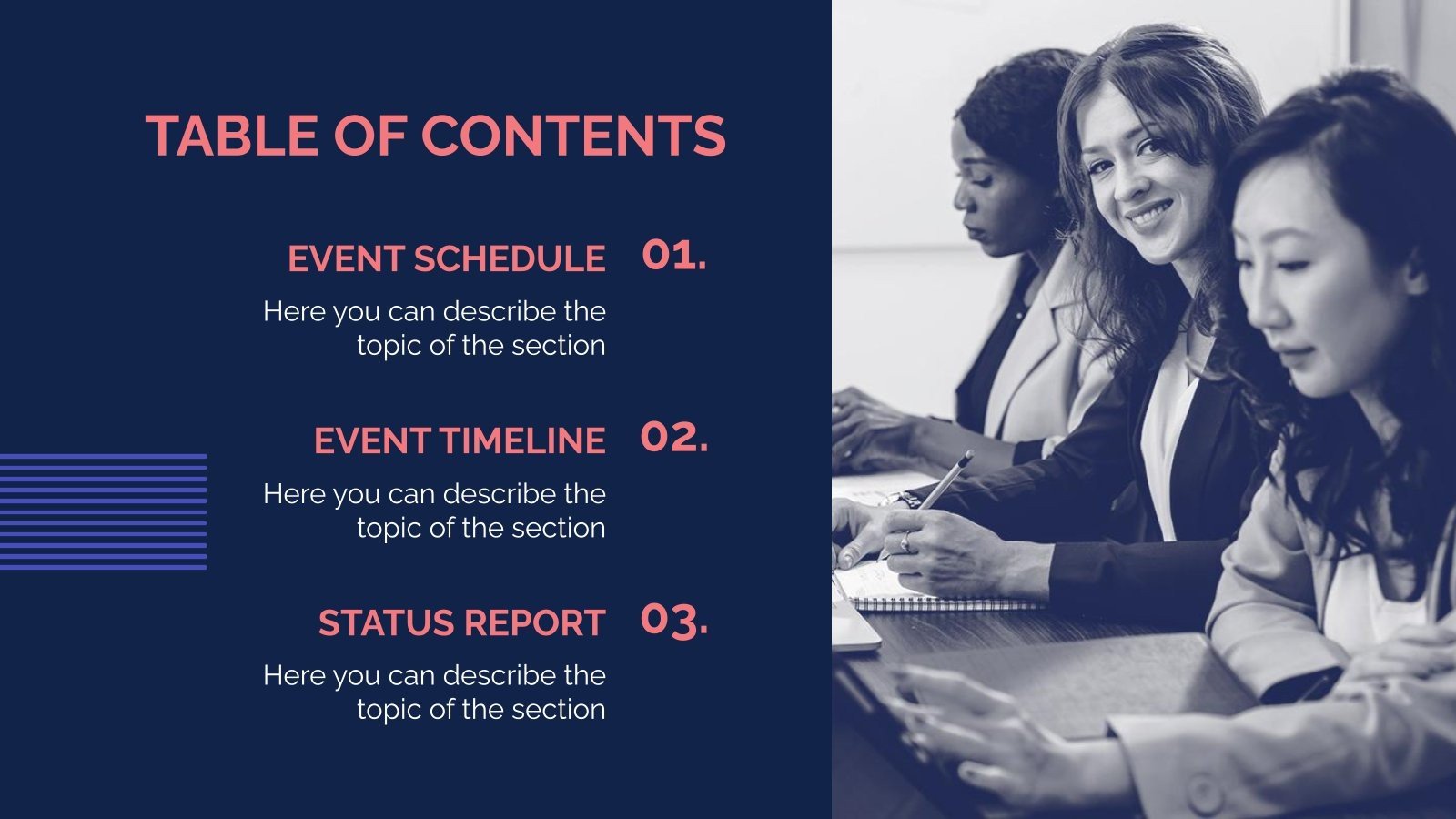 TABLE OF CONTENTS

EVENT SCHEDULE 01.

Here you can describe the topic of the section

EVENT TIMELINE 02.

Here you can describe the topic of the section

STATUS REPORT 03.

Here you can describe the topic of the section